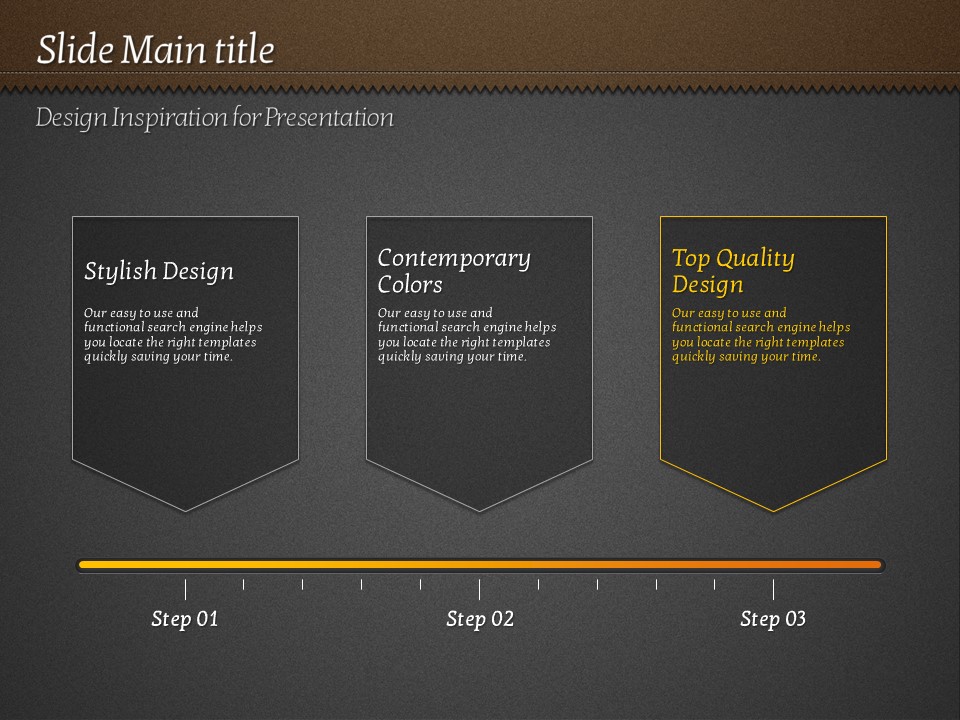 Slide Main title

Design Inspiration for Presentation

Stylish Design

Our easy to use and functional search engine helps you locate the right templates quickly saving your time.

Contemporary Colors

Our easy to use and functional search engine helps you locate the right templates quickly saving your time.

Top Quality Design

Our easy to use and functional search engine helps you locate the right templates quickly saving your time.

Step 01

Step 02

Step 03